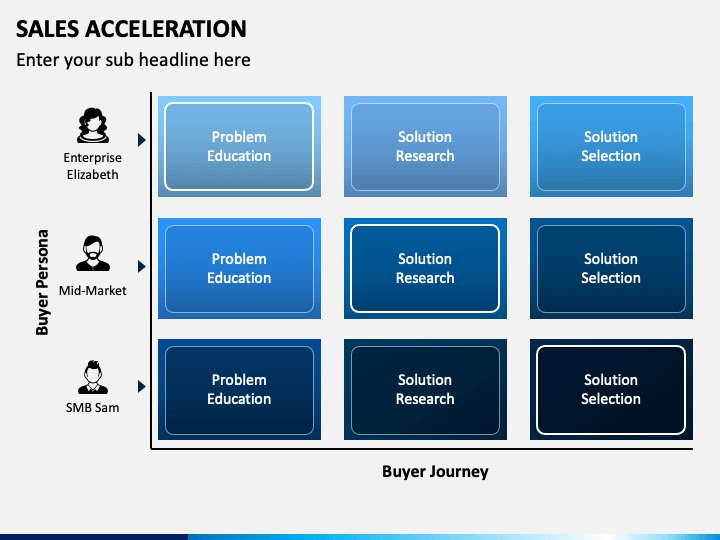 SALES ACCELERATION
Enter your sub headline here

Buyer Persona

Enterprise Elizabeth

Problem Education

Solution Research

Solution Selection

Mid-Market

Problem Education

Solution Research

Solution Selection

SMB Sam

Problem Education

Solution Research

Solution Selection

Buyer Journey